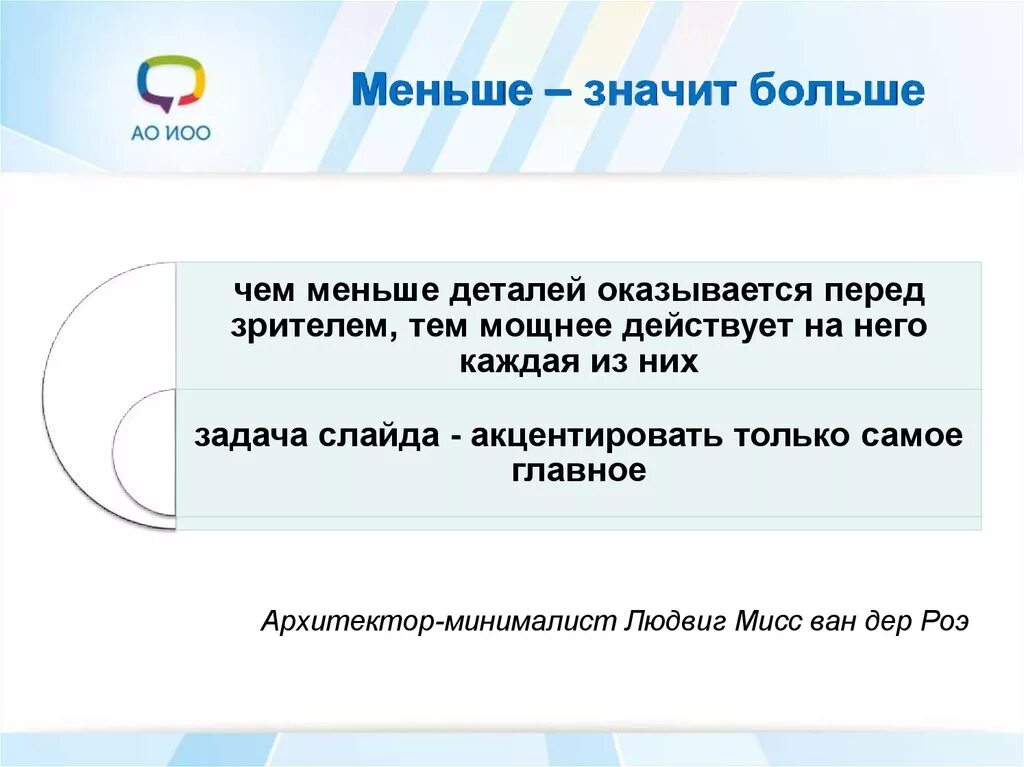 АО ИОО

Меньше – значит больше

чем меньше деталей оказывается перед зрителем, тем мощнее действует на него каждая из них

задача слайда - акцентировать только самое главное

Архитектор-минималист Людвиг Мисс ван дер Роэ